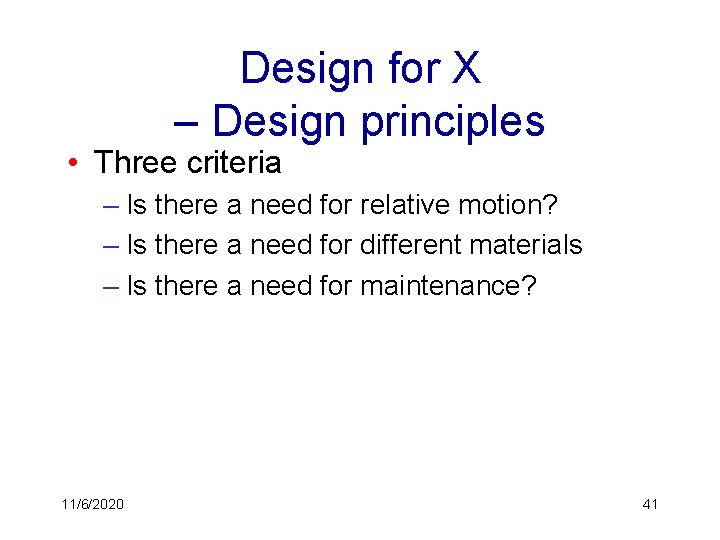 Design for X
– Design principles

• Three criteria
– Is there a need for relative motion?
– Is there a need for different materials
– Is there a need for maintenance?

11/6/2020

41